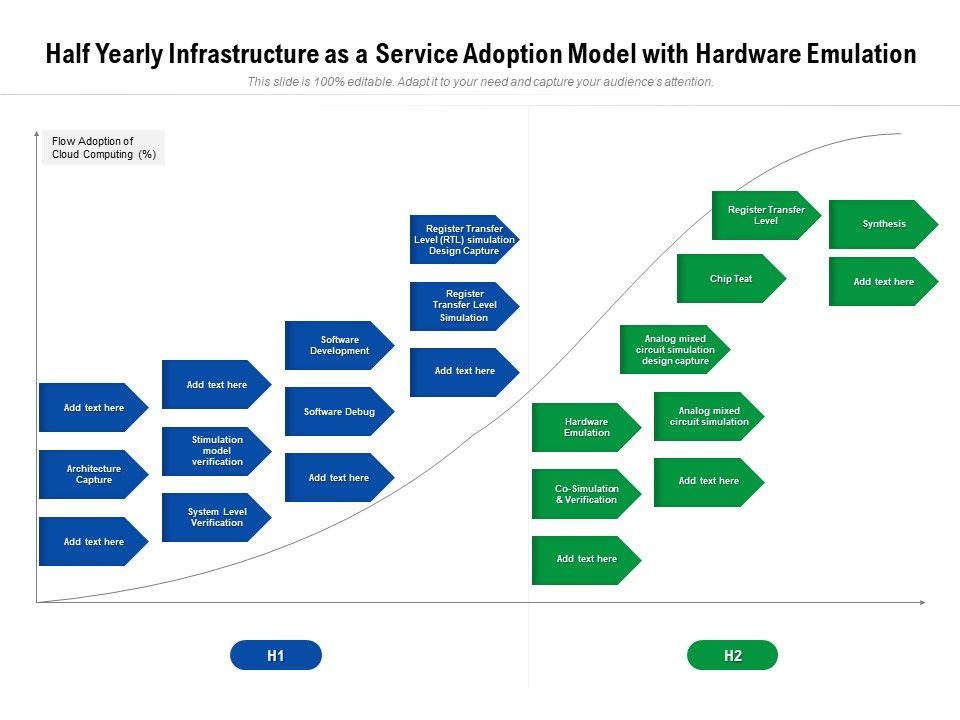 Half Yearly Infrastructure as a Service Adoption Model with Hardware Emulation

This slide is 100% editable. Adapt it to your need and capture your audience's attention.

Flow Adoption of Cloud Computing (%)

Add text here

Architecture Capture

Add text here

Add text here

Stimulation model verification

System Level Verification

Software Development

Software Debug

Add text here

Register Transfer Level (RTL) simulation Design Capture

Register Transfer Level Simulation

Add text here

Hardware Emulation

Co-Simulation & Verification

Add text here

Analog mixed circuit simulation design capture

Analog mixed circuit simulation

Add text here

Register Transfer Level

Chip Teat

Synthesis

Add text here

H1

H2